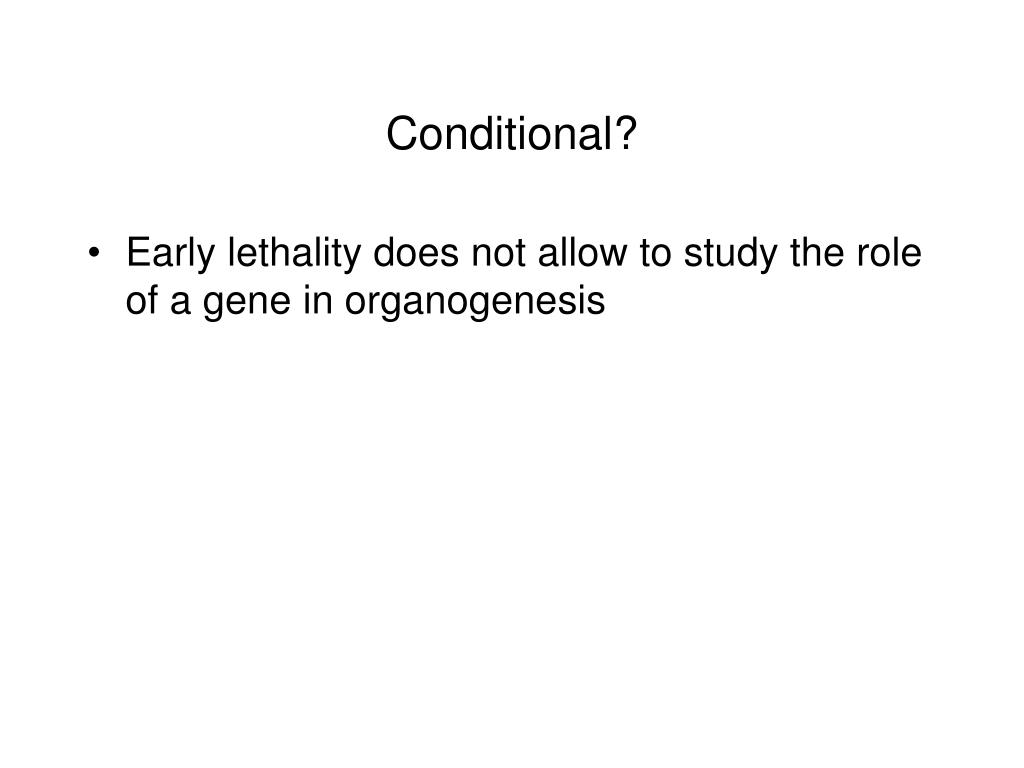 Conditional?

• Early lethality does not allow to study the role of a gene in organogenesis